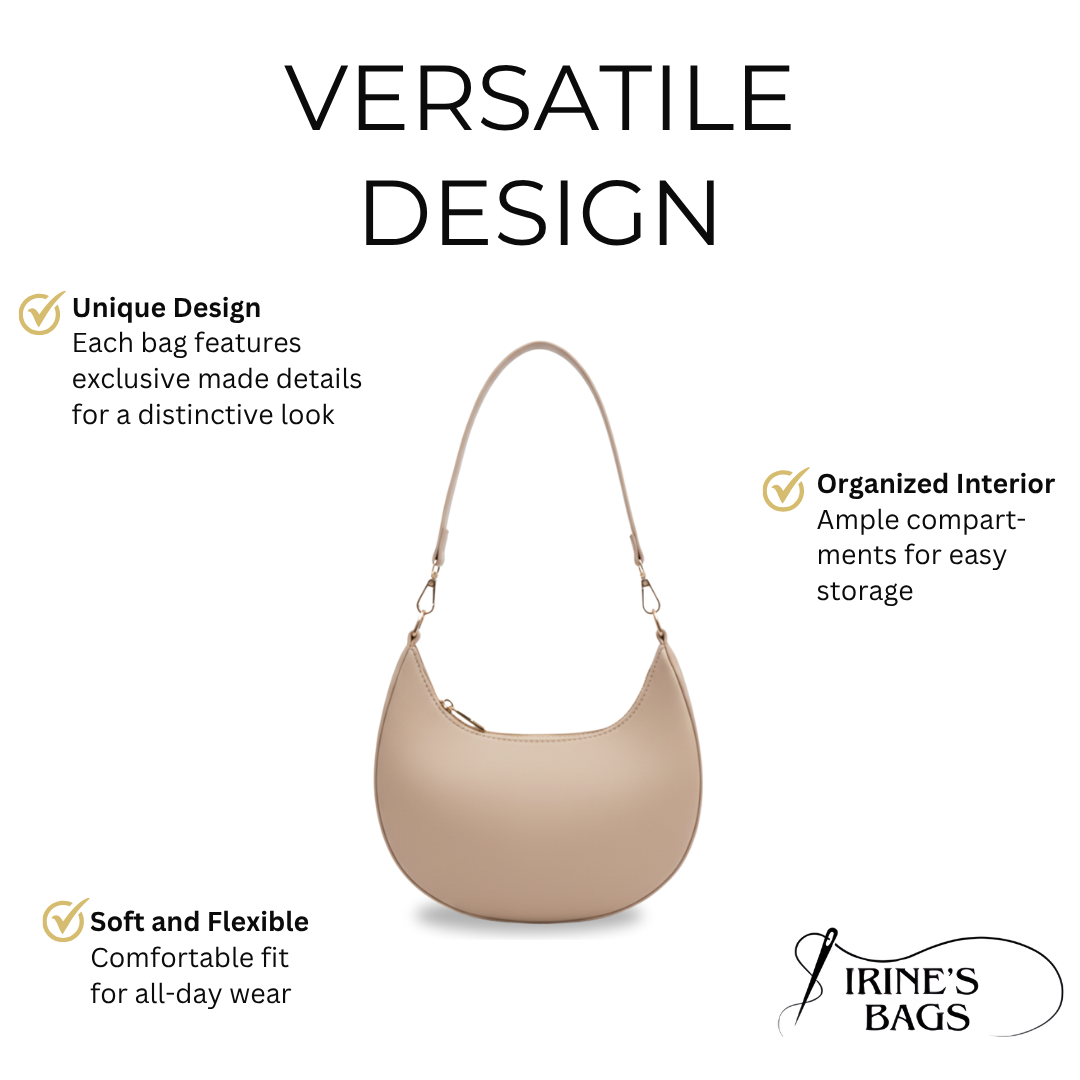 VERSATILE DESIGN

Unique Design
Each bag features exclusive made details for a distinctive look

Organized Interior
Ample compartments for easy storage

Soft and Flexible
Comfortable fit for all-day wear

IRINE'S BAGS